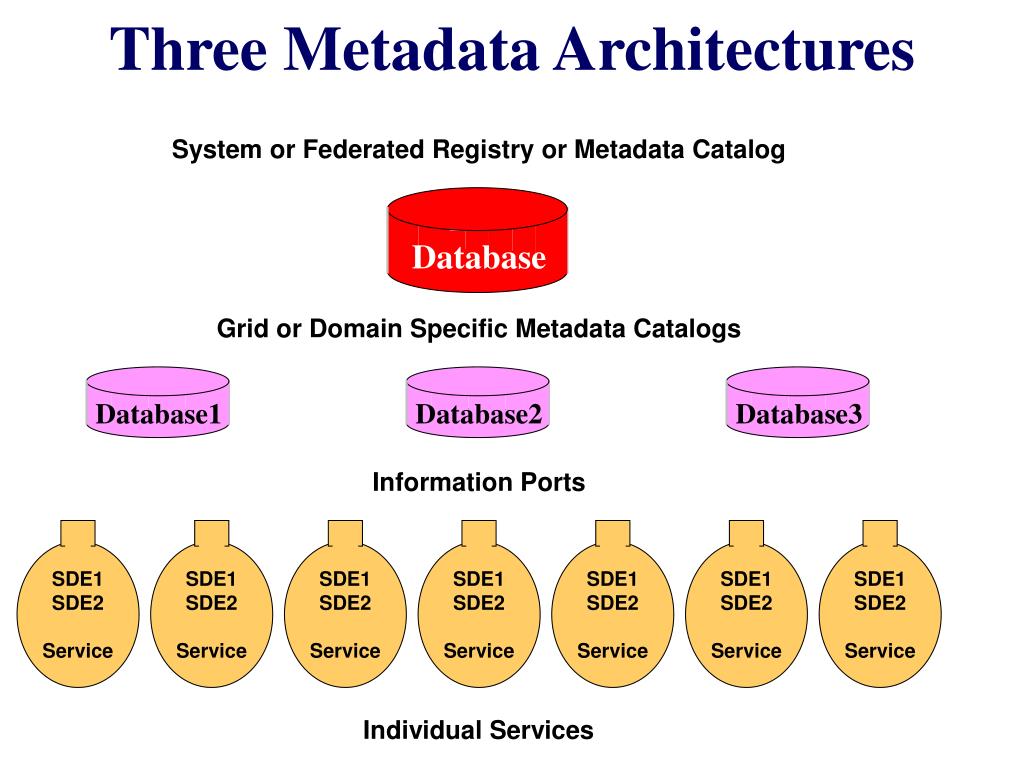 Three Metadata Architectures

System or Federated Registry or Metadata Catalog

Database

Grid or Domain Specific Metadata Catalogs

Database1

Database2

Database3

Information Ports

SDE1
SDE2
Service

SDE1
SDE2
Service

SDE1
SDE2
Service

SDE1
SDE2
Service

SDE1
SDE2
Service

SDE1
SDE2
Service

SDE1
SDE2
Service

Individual Services